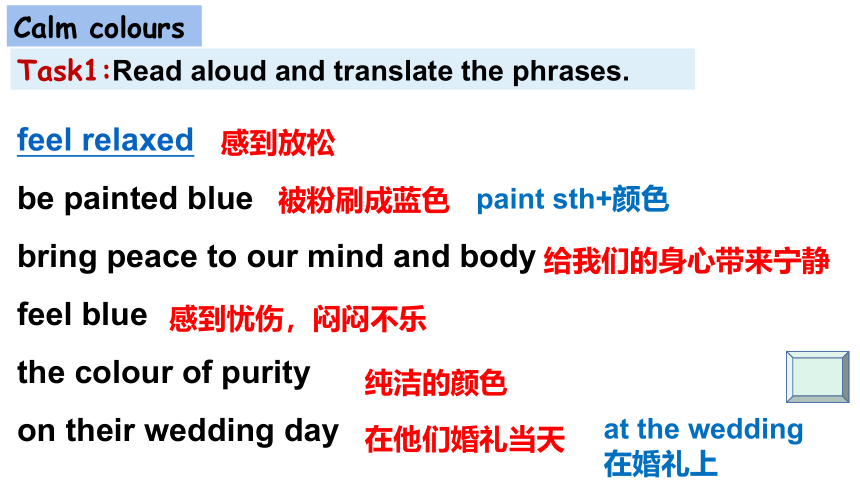 Calm colours

Task1:Read aloud and translate the phrases.

feel relaxed 感到放松

be painted blue 被粉刷成蓝色 paint sth+颜色

bring peace to our mind and body 给我们的身心带来宁静

feel blue 感到忧伤，闷闷不乐

the colour of purity 纯洁的颜色

on their wedding day 在他们婚礼当天 at the wedding 在婚礼上